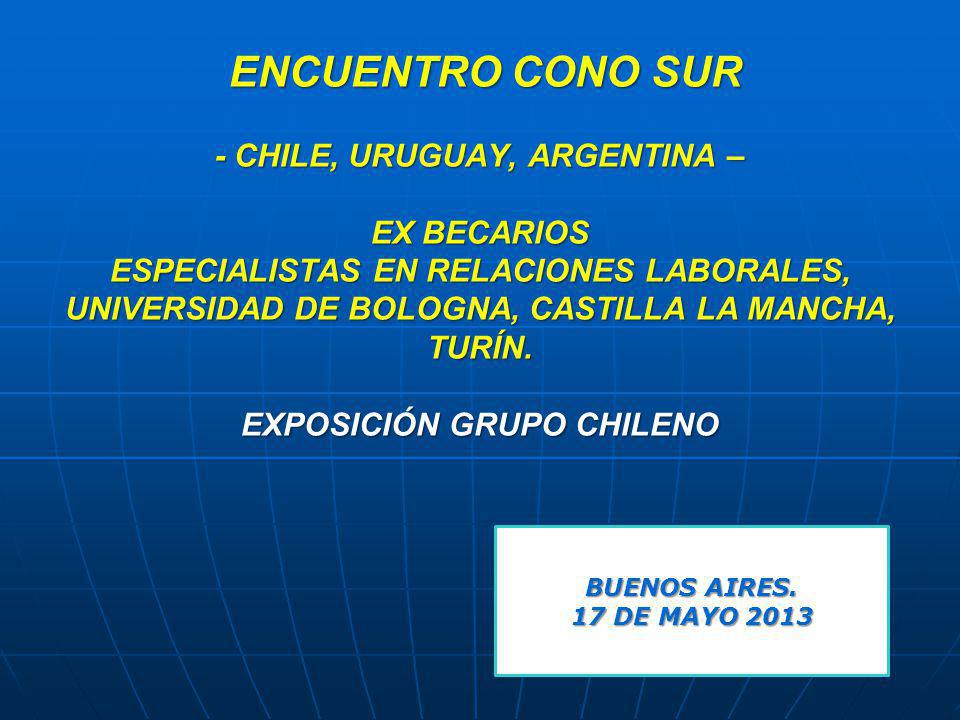 ENCUENTRO CONO SUR

- CHILE, URUGUAY, ARGENTINA –

EX BECARIOS
ESPECIALISTAS EN RELACIONES LABORALES, UNIVERSIDAD DE BOLOGNA, CASTILLA LA MANCHA, TURÍN.

EXPOSICIÓN GRUPO CHILENO

BUENOS AIRES.
17 DE MAYO 2013